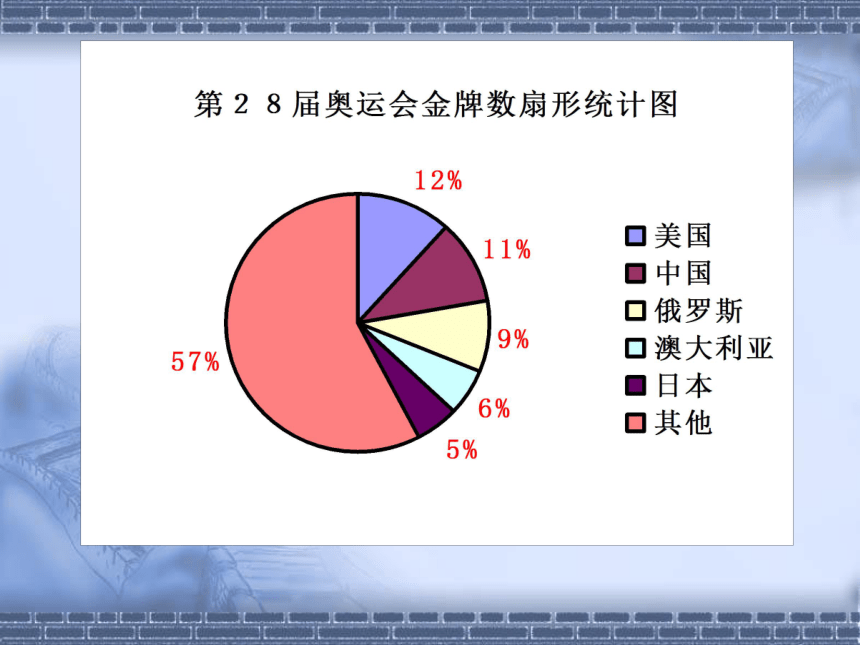 第２８届奥运会金牌数扇形统计图

12%

11%

9%

6%

5%

57%

美国
中国
俄罗斯
澳大利亚
日本
其他